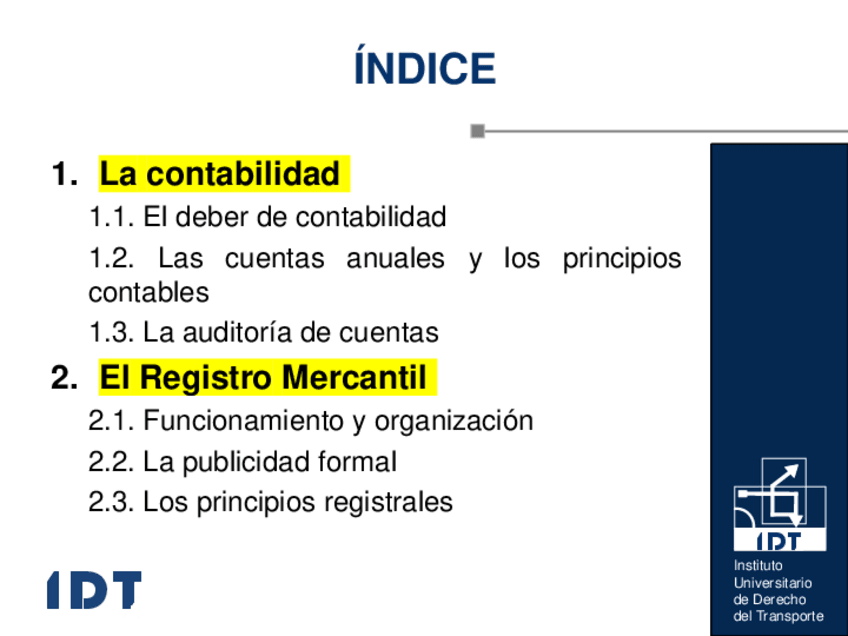 ÍNDICE

1. La contabilidad

1.1. El deber de contabilidad

1.2. Las cuentas anuales y los principios contables

1.3. La auditoría de cuentas

2. El Registro Mercantil

2.1. Funcionamiento y organización

2.2. La publicidad formal

2.3. Los principios registrales

IDT

IDT

Instituto Universitario de Derecho del Transporte